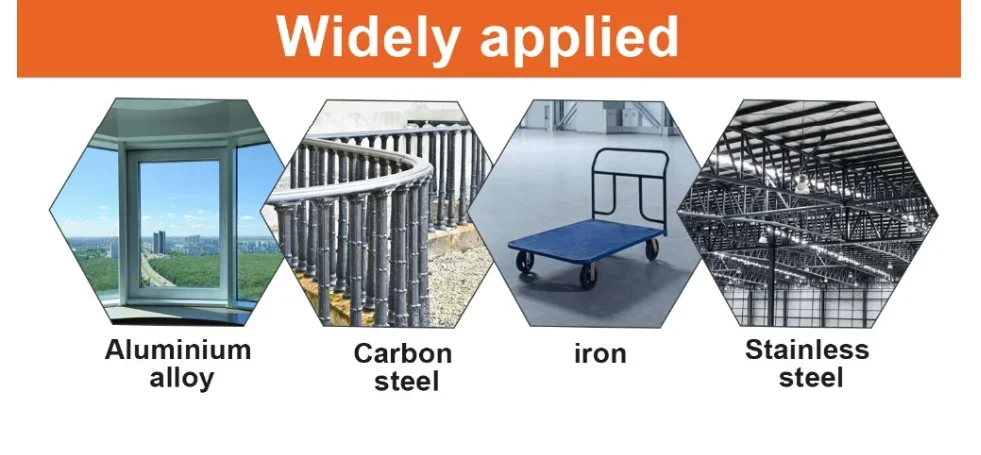 Widely applied

Aluminium alloy

Carbon steel

iron

Stainless steel